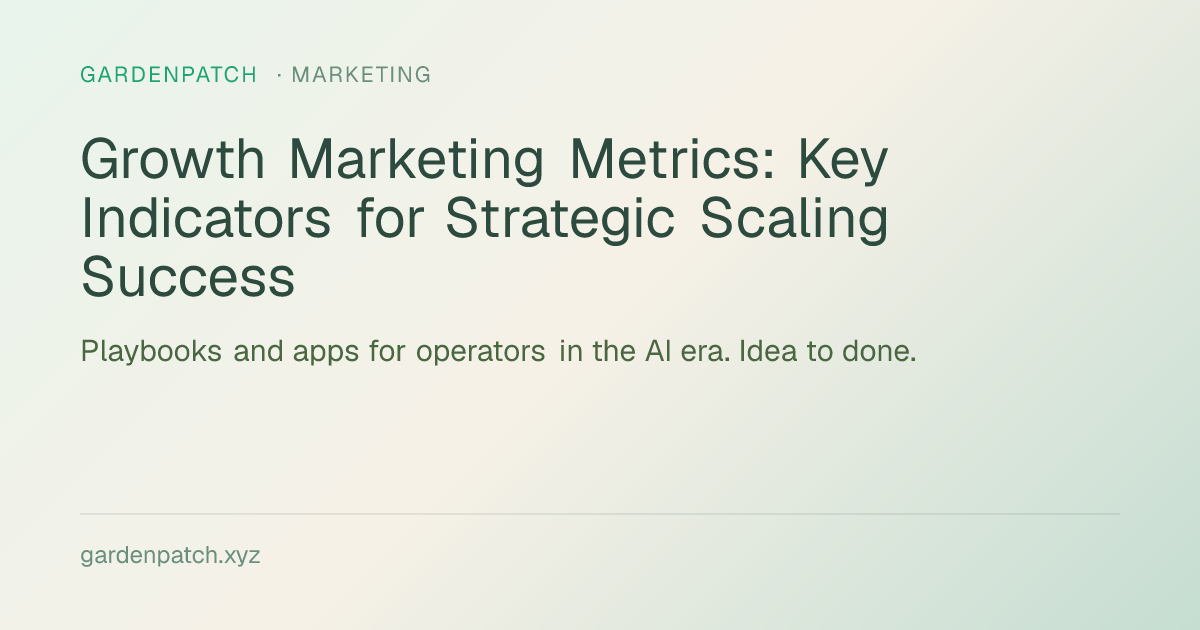 GARDENPATCH · MARKETING

Growth Marketing Metrics: Key Indicators for Strategic Scaling Success

Playbooks and apps for operators in the AI era. Idea to done.

gardenpatch.xyz